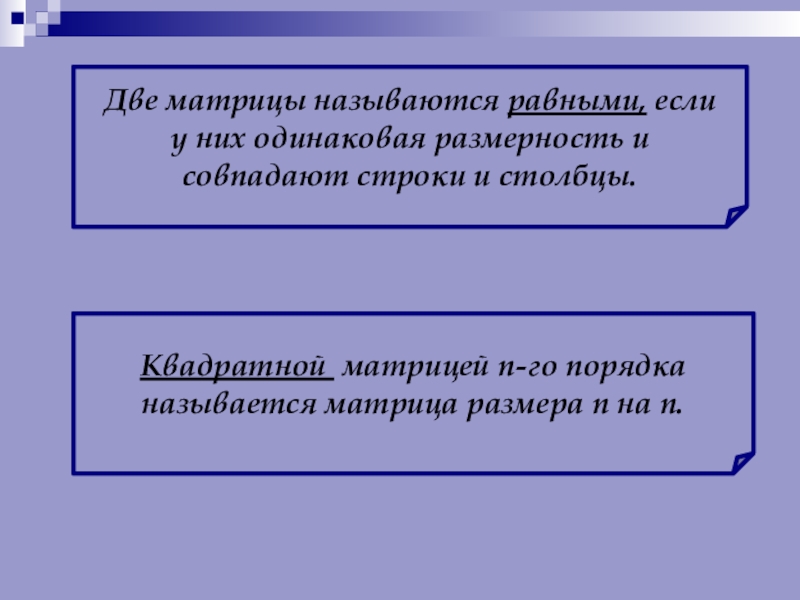 Две матрицы называются равными, если у них одинаковая размерность и совпадают строки и столбцы.

Квадратной матрицей n-го порядка называется матрица размера n на n.